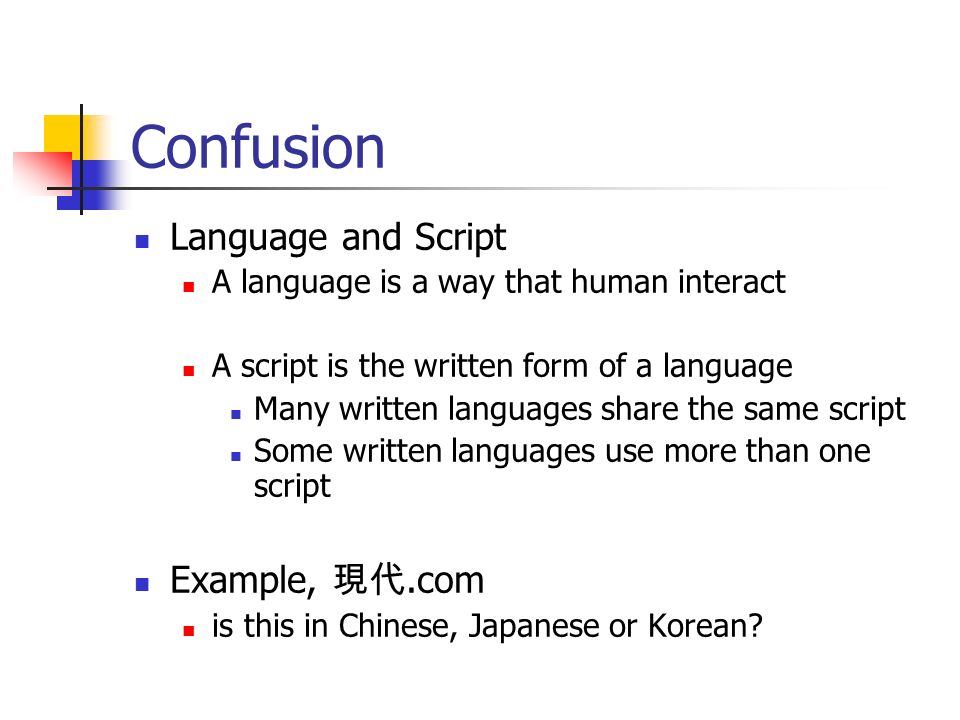 Confusion

- Language and Script
  - A language is a way that human interact

  - A script is the written form of a language
    - Many written languages share the same script
    - Some written languages use more than one script

- Example, 現代.com
  - is this in Chinese, Japanese or Korean?